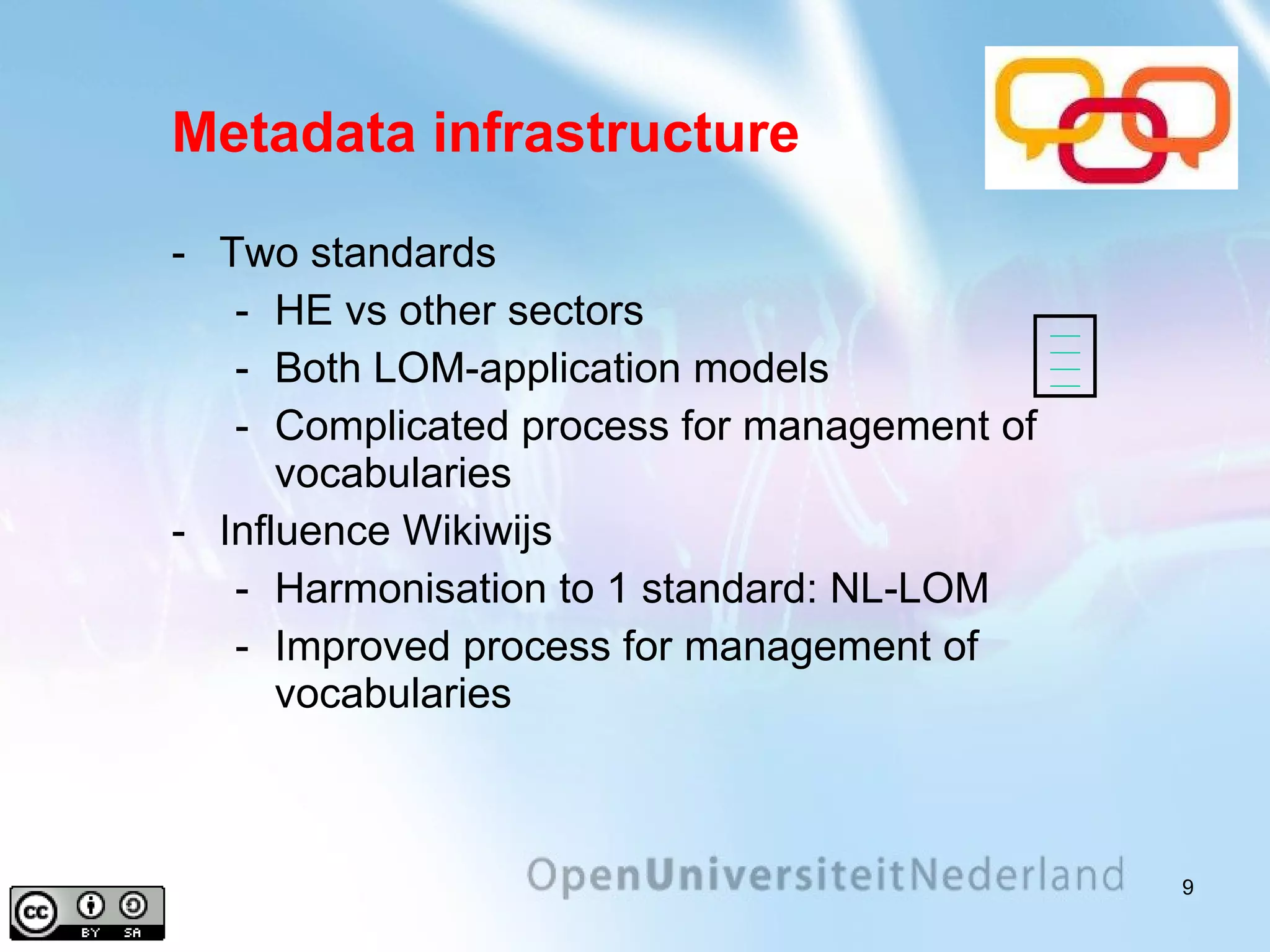 Metadata infrastructure

- Two standards
  - HE vs other sectors
  - Both LOM-application models
  - Complicated process for management of vocabularies
- Influence Wikiwijs
  - Harmonisation to 1 standard: NL-LOM
  - Improved process for management of vocabularies

OpenUniversiteitNederland

9

cc BY SA